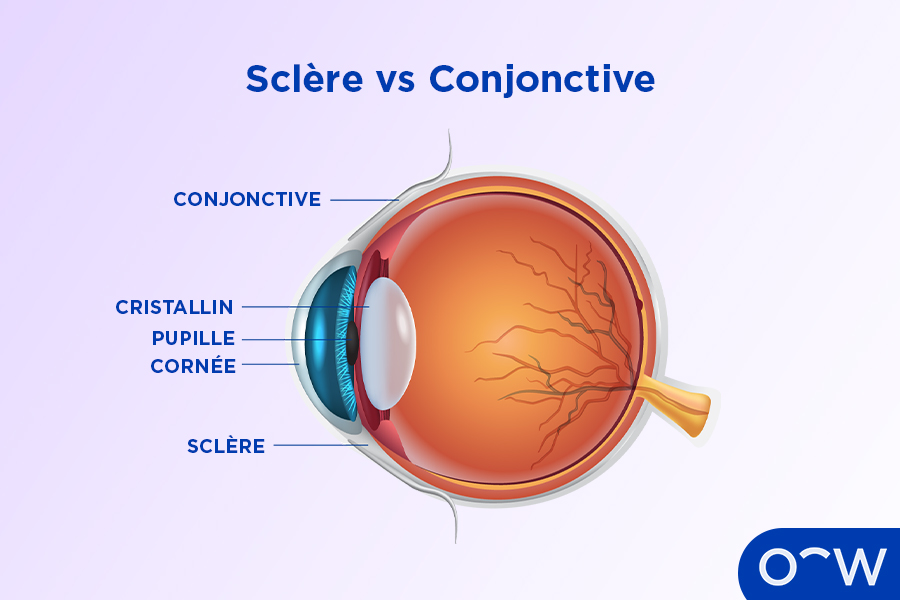 Sclère vs Conjonctive

CONJONCTIVE
CRISTALLIN
PUPILLE
CORNÉE
SCLÈRE

OW